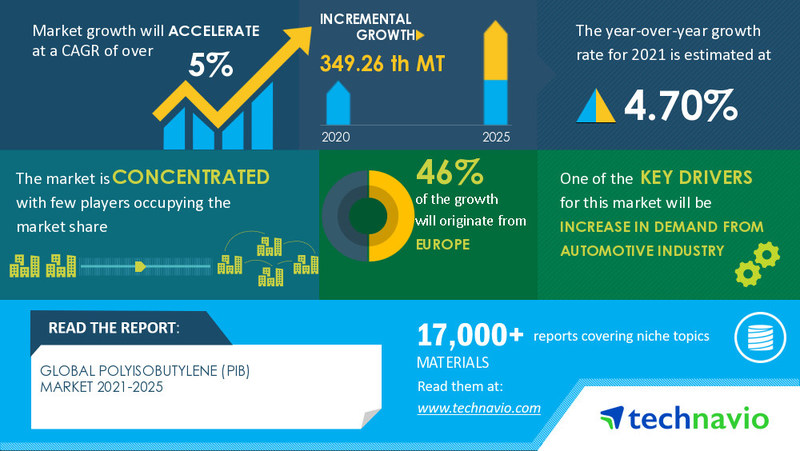 Market growth will ACCELERATE at a CAGR of over

5%

INCREMENTAL GROWTH

349.26 th MT

2020

2025

The year-over-year growth rate for 2021 is estimated at

4.70%

The market is CONCENTRATED with few players occupying the market share

46%
of the growth will originate from
EUROPE

One of the KEY DRIVERS for this market will be
INCREASE IN DEMAND FROM AUTOMOTIVE INDUSTRY

READ THE REPORT:

GLOBAL POLYISOBUTYLENE (PIB) MARKET 2021-2025

17,000+ reports covering niche topics
MATERIALS

Read them at:
www.technavio.com

technavio